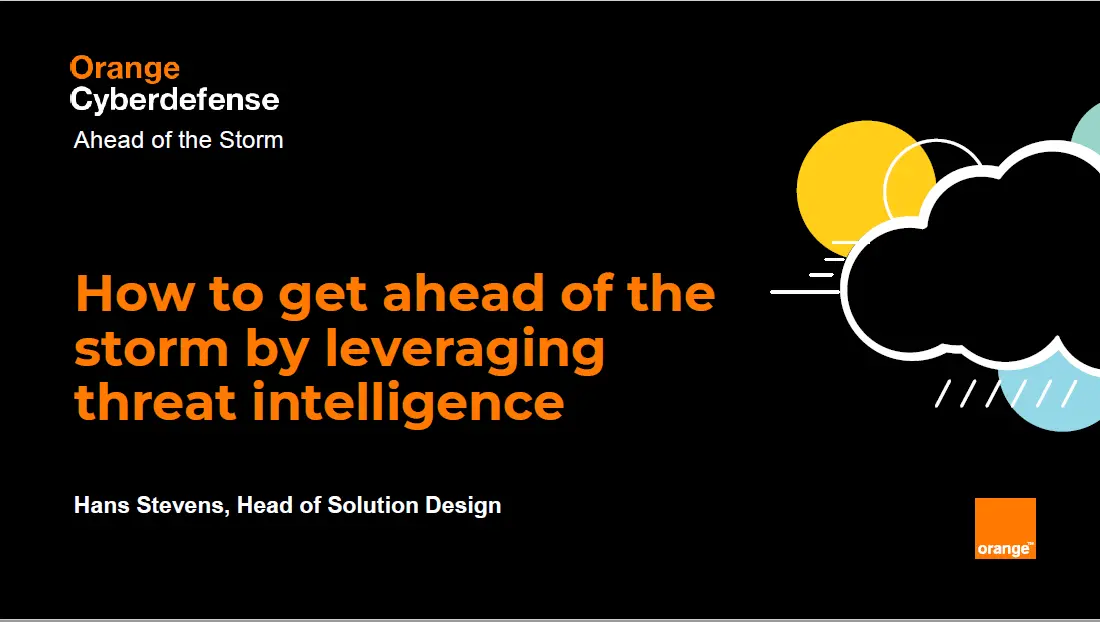 Orange
Cyberdefense
Ahead of the Storm

How to get ahead of the storm by leveraging threat intelligence

Hans Stevens, Head of Solution Design

orange™